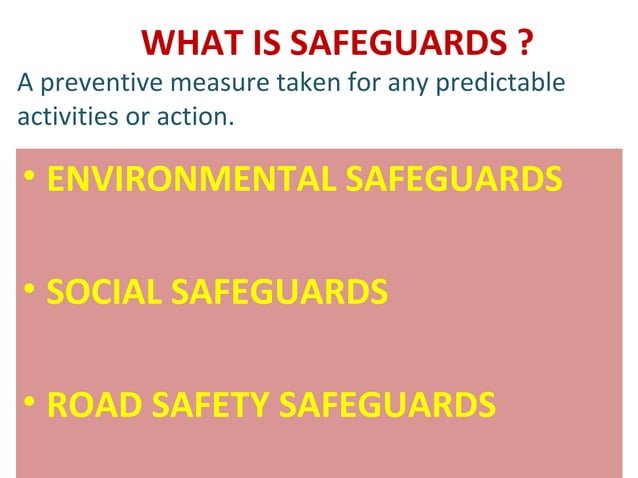 WHAT IS SAFEGUARDS ?

A preventive measure taken for any predictable activities or action.

• ENVIRONMENTAL SAFEGUARDS

• SOCIAL SAFEGUARDS

• ROAD SAFETY SAFEGUARDS